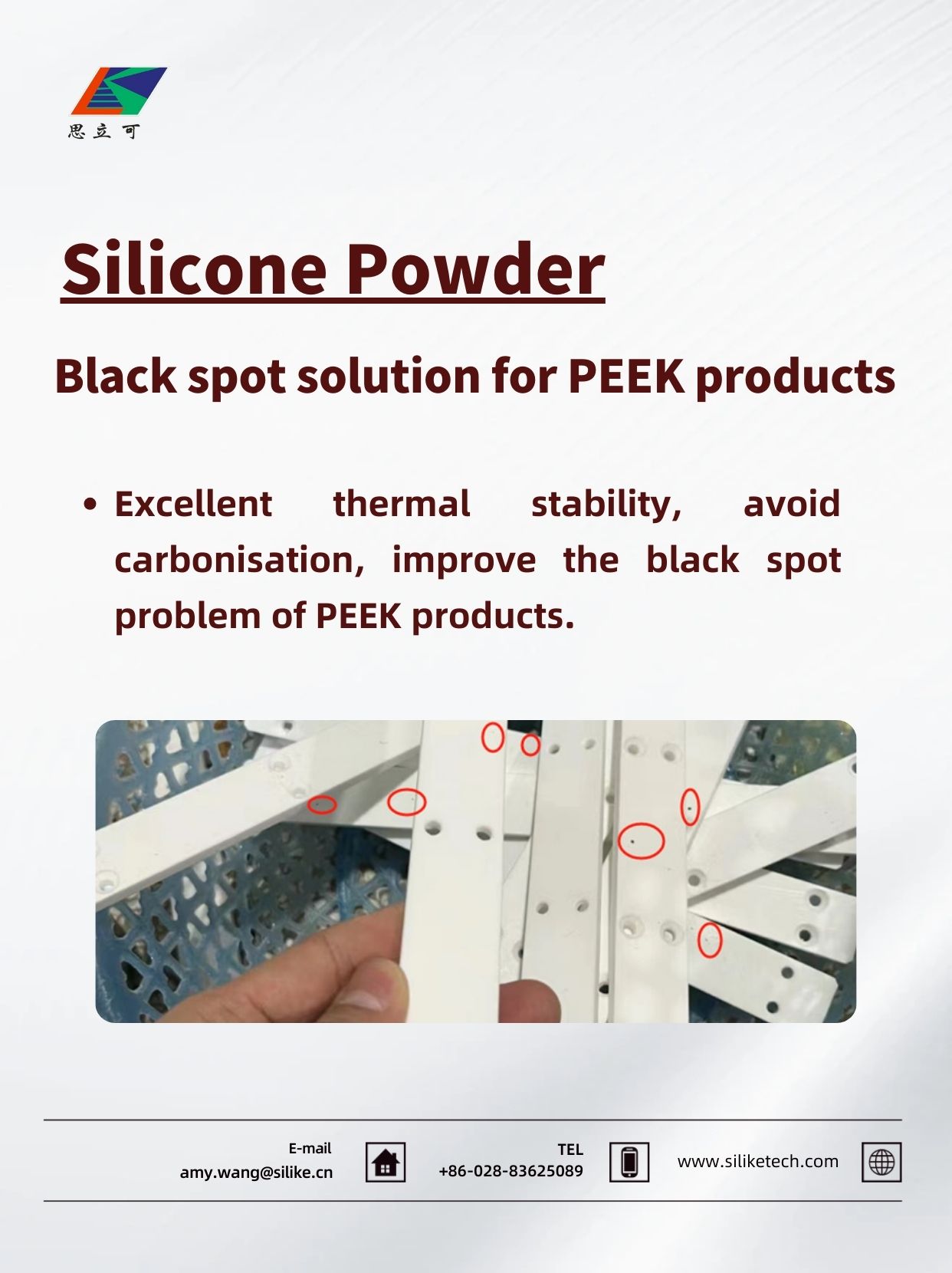 思立可

Silicone Powder

Black spot solution for PEEK products

• Excellent thermal stability, avoid carbonisation, improve the black spot problem of PEEK products.

E-mail
amy.wang@silike.cn

TEL
+86-028-83625089

www.siliketech.com